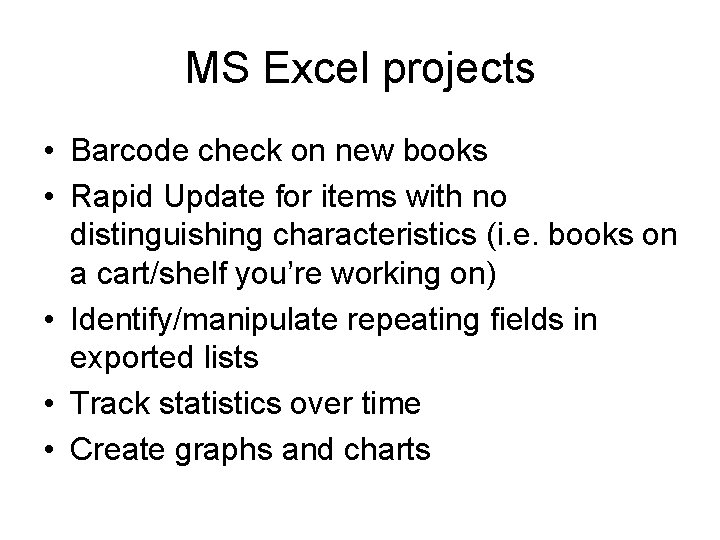 MS Excel projects

• Barcode check on new books
• Rapid Update for items with no distinguishing characteristics (i.e. books on a cart/shelf you're working on)
• Identify/manipulate repeating fields in exported lists
• Track statistics over time
• Create graphs and charts